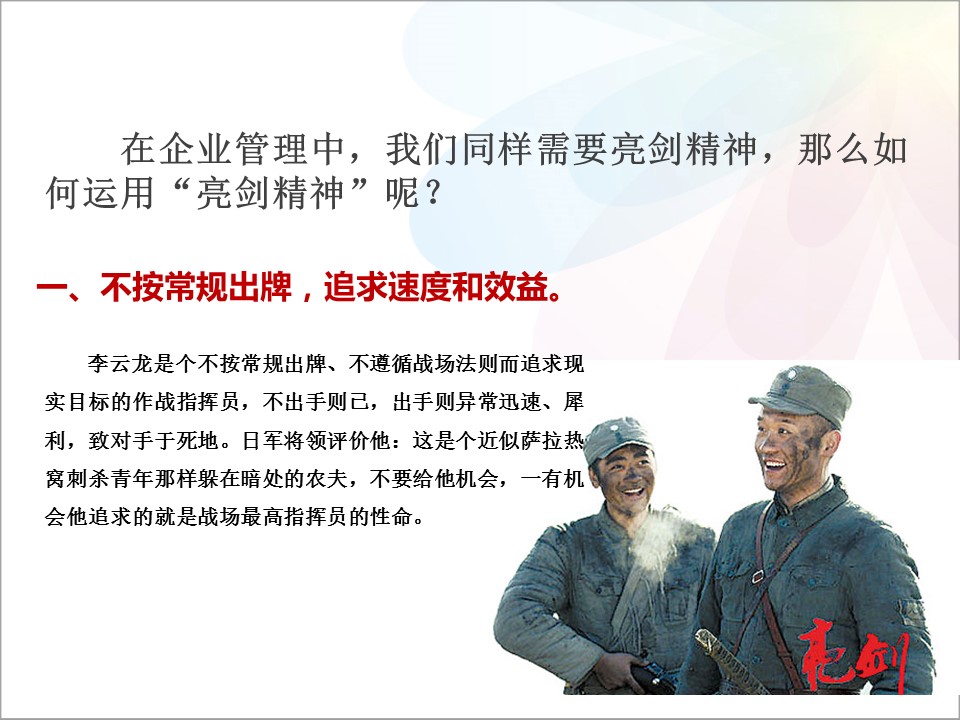 在企业管理中，我们同样需要亮剑精神，那么如何运用“亮剑精神”呢？

一、不按常规出牌，追求速度和效益。

李云龙是个不按常规出牌、不遵循战场法则而追求现实目标的作战指挥员，不出手则已，出手则异常迅速、犀利，致对手于死地。日军将领评价他：这是个近似萨拉热窝刺杀青年那样躲在暗处的农夫，不要给他机会，一有机会他追求的就是战场最高指挥员的性命。

亮剑